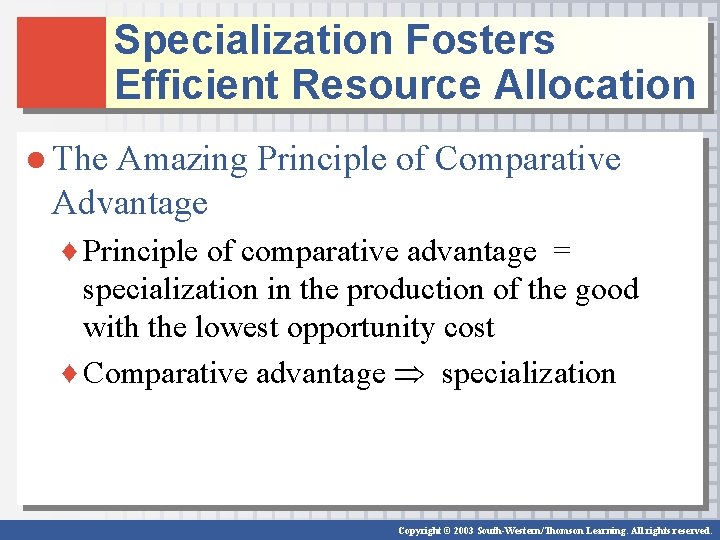 Specialization Fosters Efficient Resource Allocation

● The Amazing Principle of Comparative Advantage

♦ Principle of comparative advantage = specialization in the production of the good with the lowest opportunity cost

♦ Comparative advantage $\Rightarrow$ specialization

Copyright © 2003 South-Western/Thomson Learning. All rights reserved.